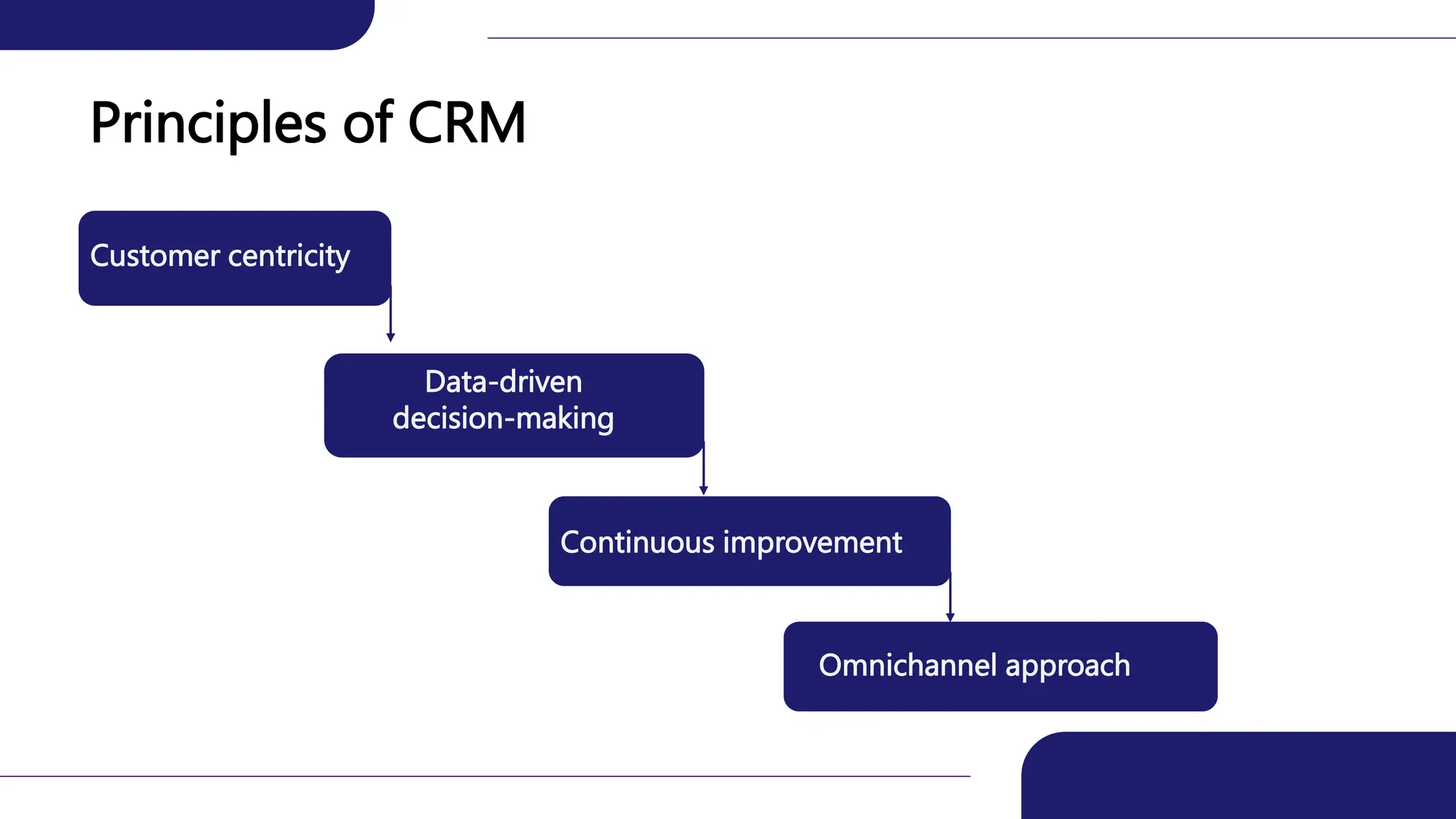 Principles of CRM

Customer centricity

Data-driven decision-making

Continuous improvement

Omnichannel approach